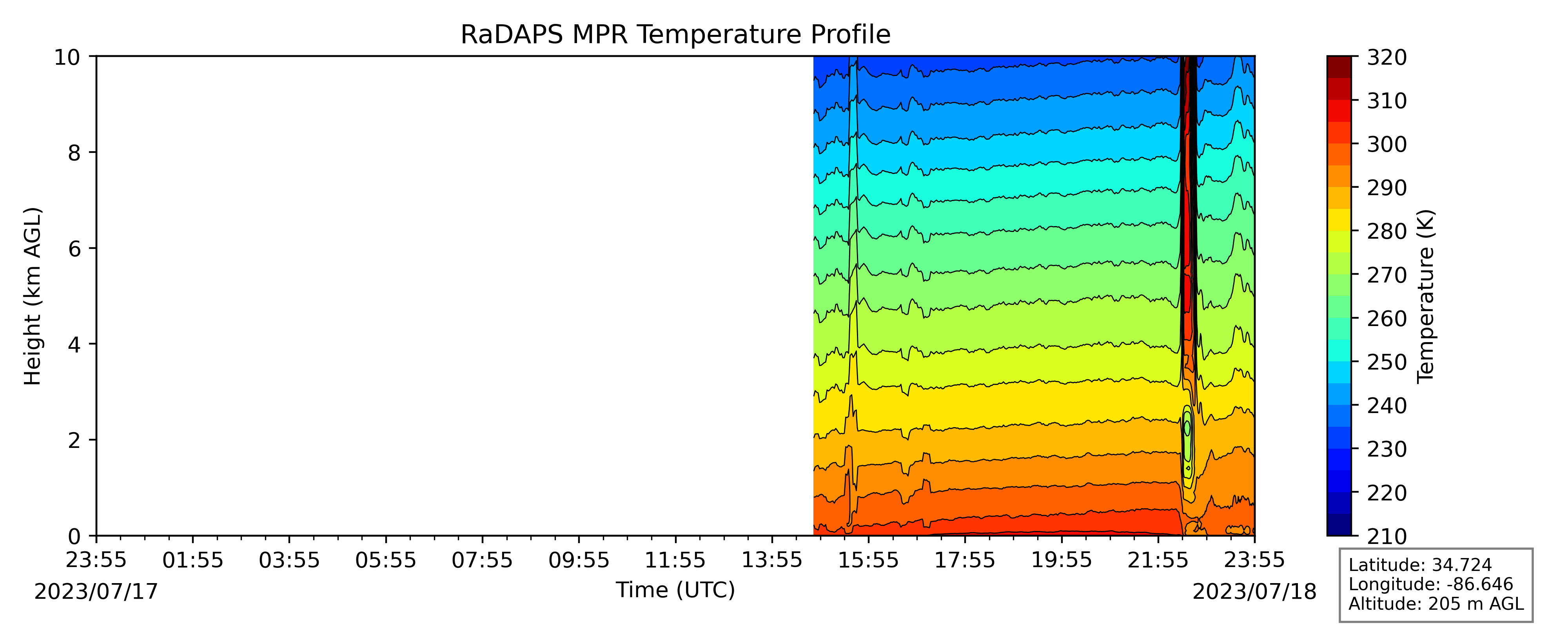 RaDAPS MPR Temperature Profile

Height (km AGL)

10
8
6
4
2
0

23:55 01:55 03:55 05:55 07:55 09:55 11:55 13:55 15:55 17:55 19:55 21:55 23:55

2023/07/17

Time (UTC)

2023/07/18

320
310
300
290
280
270
260
250
240
230
220
210

Temperature (K)

Latitude: 34.724
Longitude: -86.646
Altitude: 205 m AGL